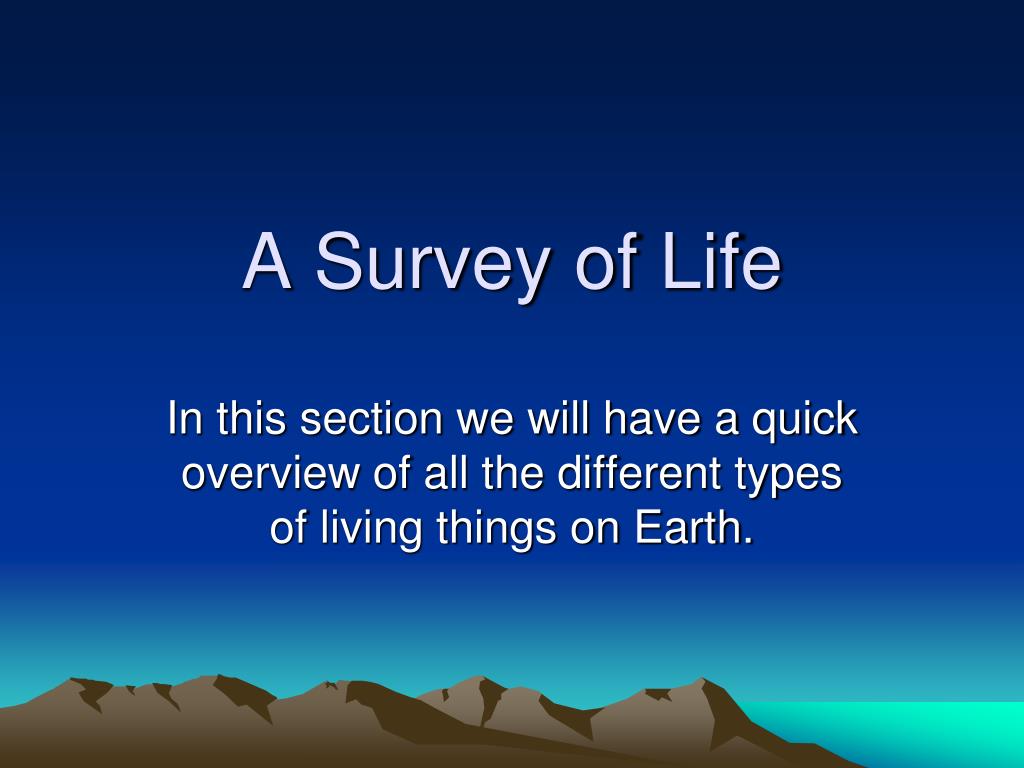 A Survey of Life

In this section we will have a quick overview of all the different types of living things on Earth.